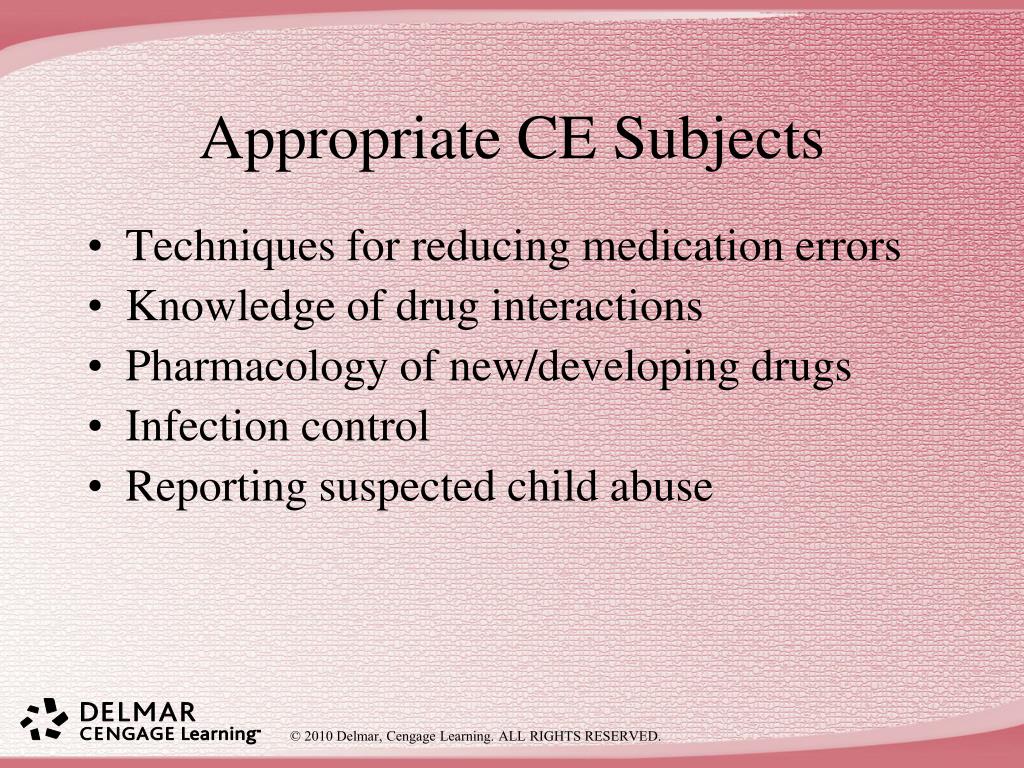 Appropriate CE Subjects

• Techniques for reducing medication errors
• Knowledge of drug interactions
• Pharmacology of new/developing drugs
• Infection control
• Reporting suspected child abuse

DELMAR
CENGAGE Learning™

© 2010 Delmar, Cengage Learning. ALL RIGHTS RESERVED.